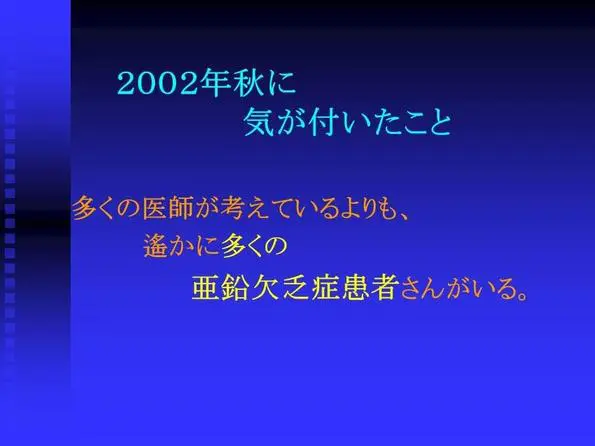 2002年秋に
気が付いたこと

多くの医師が考えているよりも、
遙かに多くの
亜鉛欠乏症患者さんがいる。